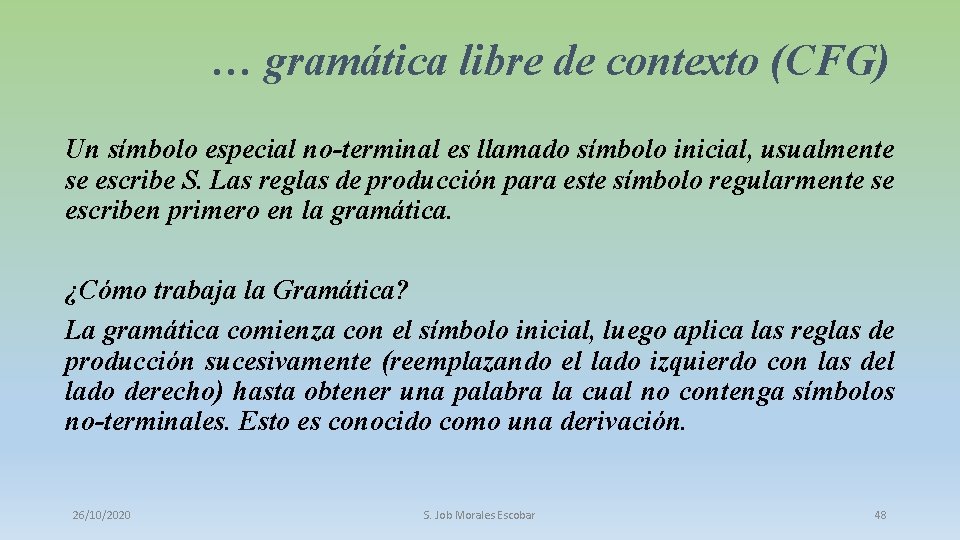 … gramática libre de contexto (CFG)

Un símbolo especial no-terminal es llamado símbolo inicial, usualmente se escribe S. Las reglas de producción para este símbolo regularmente se escriben primero en la gramática.

¿Cómo trabaja la Gramática?
La gramática comienza con el símbolo inicial, luego aplica las reglas de producción sucesivamente (reemplazando el lado izquierdo con las del lado derecho) hasta obtener una palabra la cual no contenga símbolos no-terminales. Esto es conocido como una derivación.

26/10/2020

S. Job Morales Escobar

48